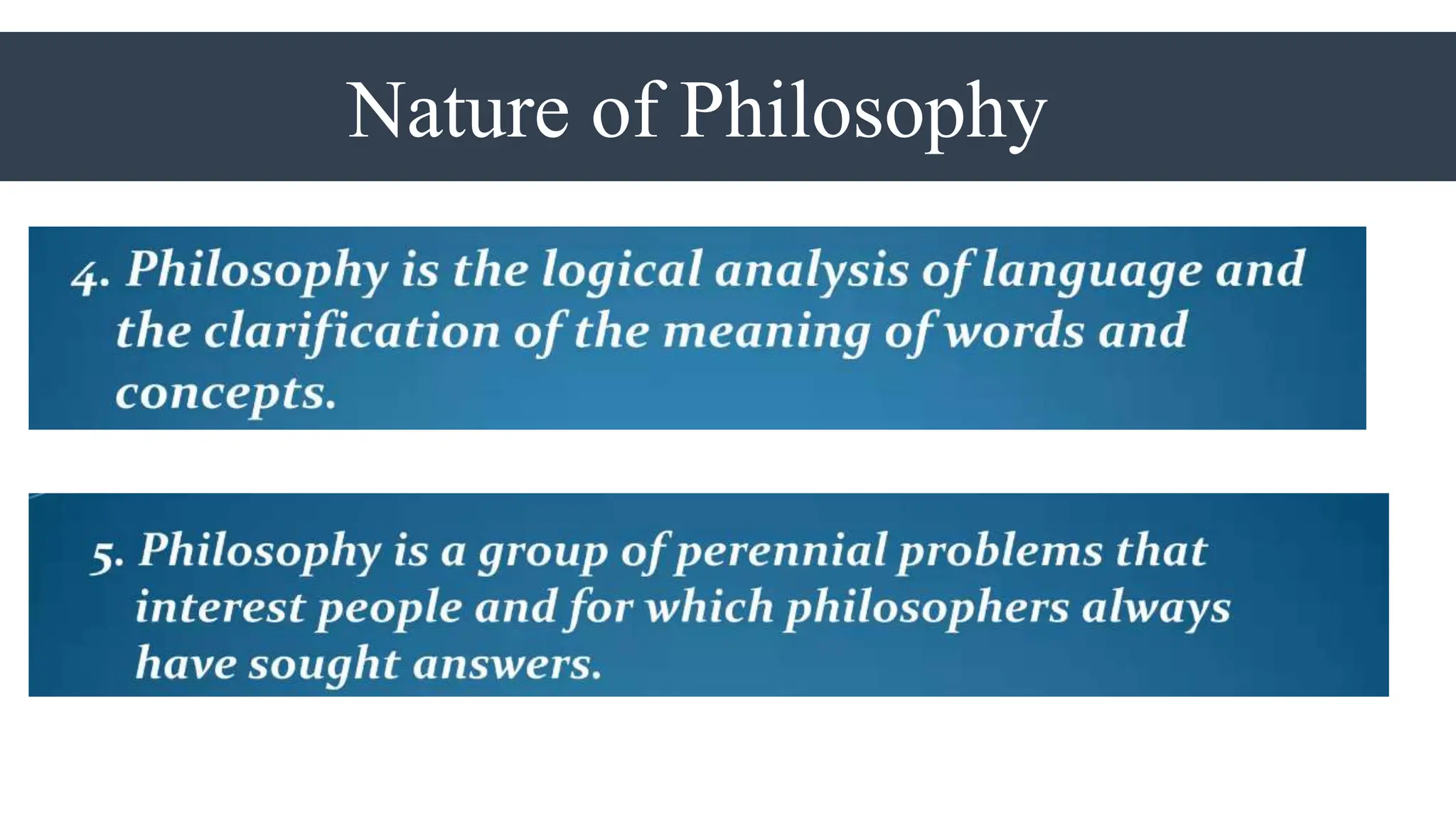 Nature of Philosophy

4. Philosophy is the logical analysis of language and the clarification of the meaning of words and concepts.

5. Philosophy is a group of perennial problems that interest people and for which philosophers always have sought answers.